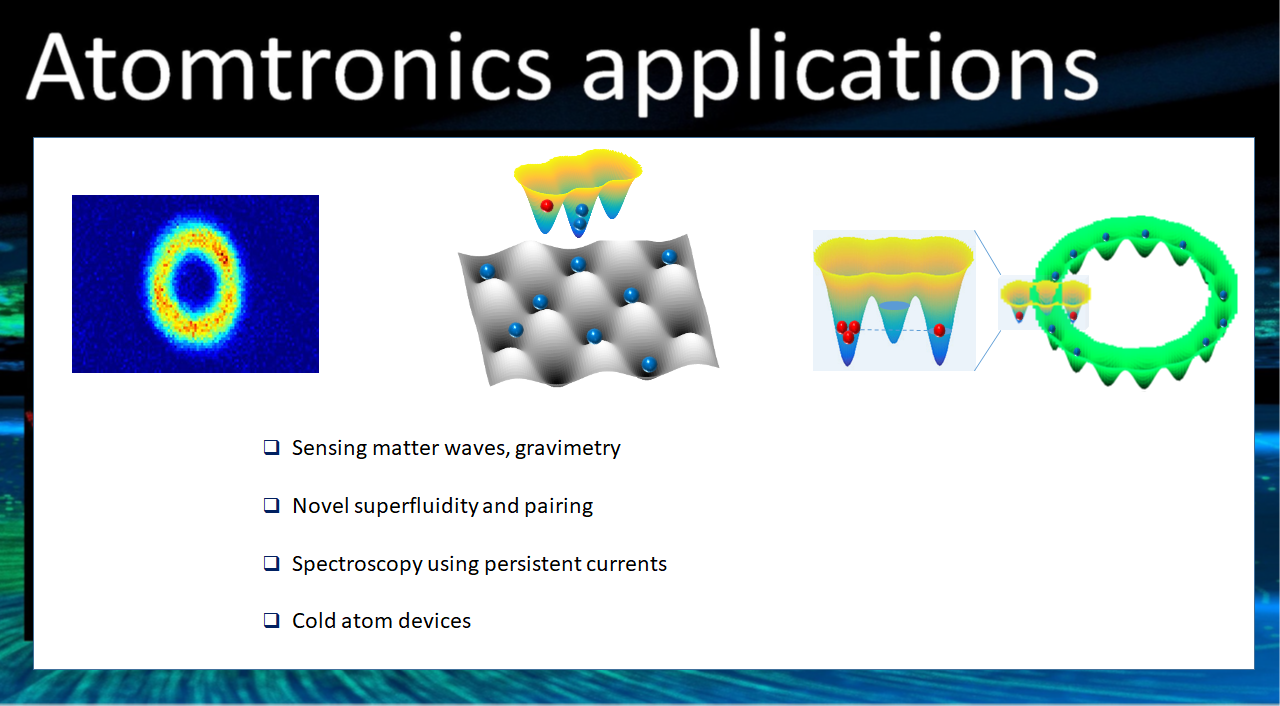 Atomtronics applications

❑ Sensing matter waves, gravimetry

❑ Novel superfluidity and pairing

❑ Spectroscopy using persistent currents

❑ Cold atom devices